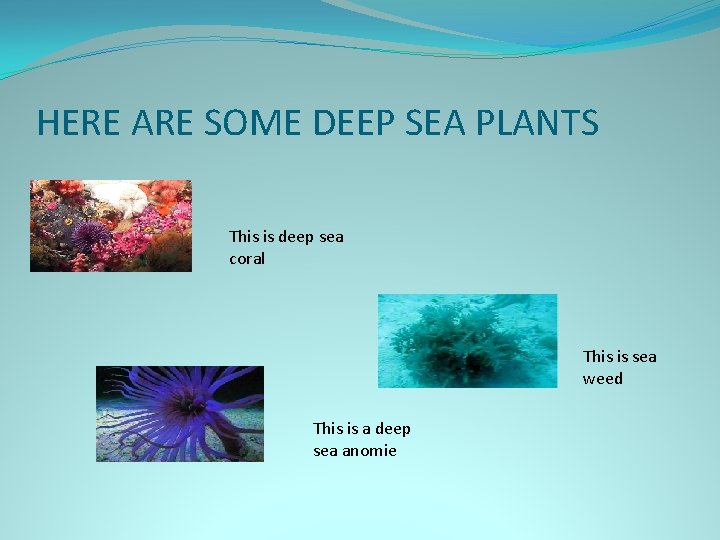 HERE ARE SOME DEEP SEA PLANTS

This is deep sea coral

This is sea weed

This is a deep sea anomie